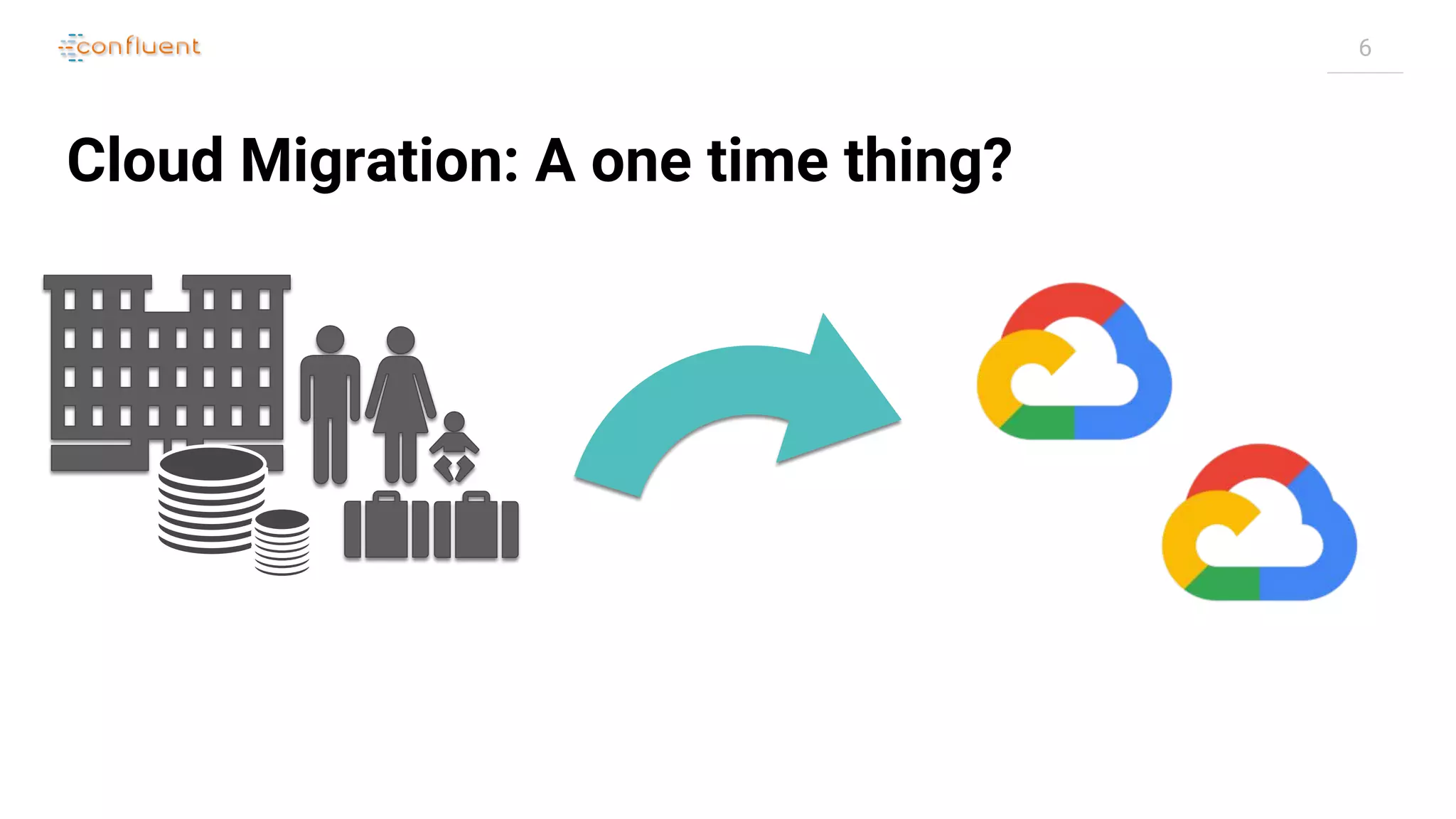 confluent

6

Cloud Migration: A one time thing?